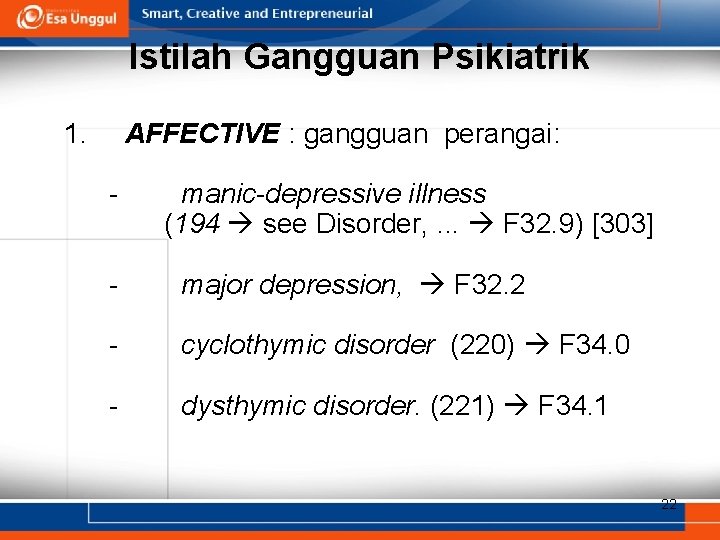 Esa Unggul

Smart, Creative and Entrepreneurial

Istilah Gangguan Psikiatrik

1. AFFECTIVE : gangguan perangai:

- manic-depressive illness (194 → see Disorder, ... → F32.9) [303]

- major depression, → F32.2

- cyclothymic disorder (220) → F34.0

- dysthymic disorder. (221) → F34.1

22